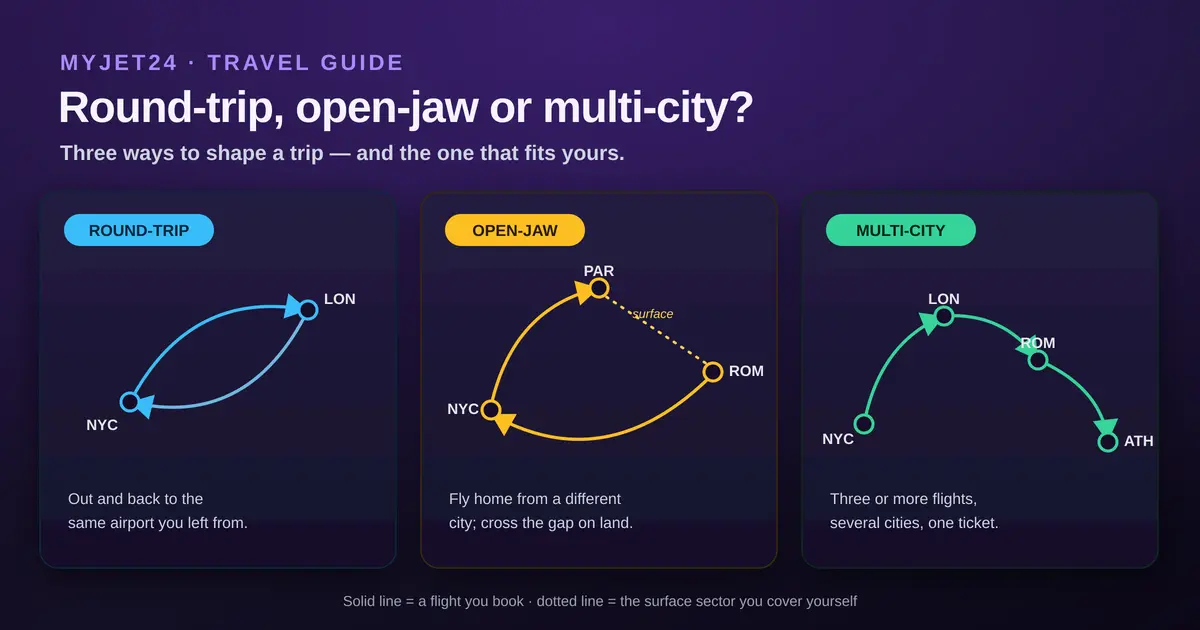 MYJET24 · TRAVEL GUIDE

Round-trip, open-jaw or multi-city?

Three ways to shape a trip — and the one that fits yours.

ROUND-TRIP

LON

NYC

Out and back to the same airport you left from.

OPEN-JAW

PAR

surface

ROM

NYC

Fly home from a different city; cross the gap on land.

MULTI-CITY

LON

ROM

NYC

ATH

Three or more flights, several cities, one ticket.

Solid line = a flight you book · dotted line = the surface sector you cover yourself